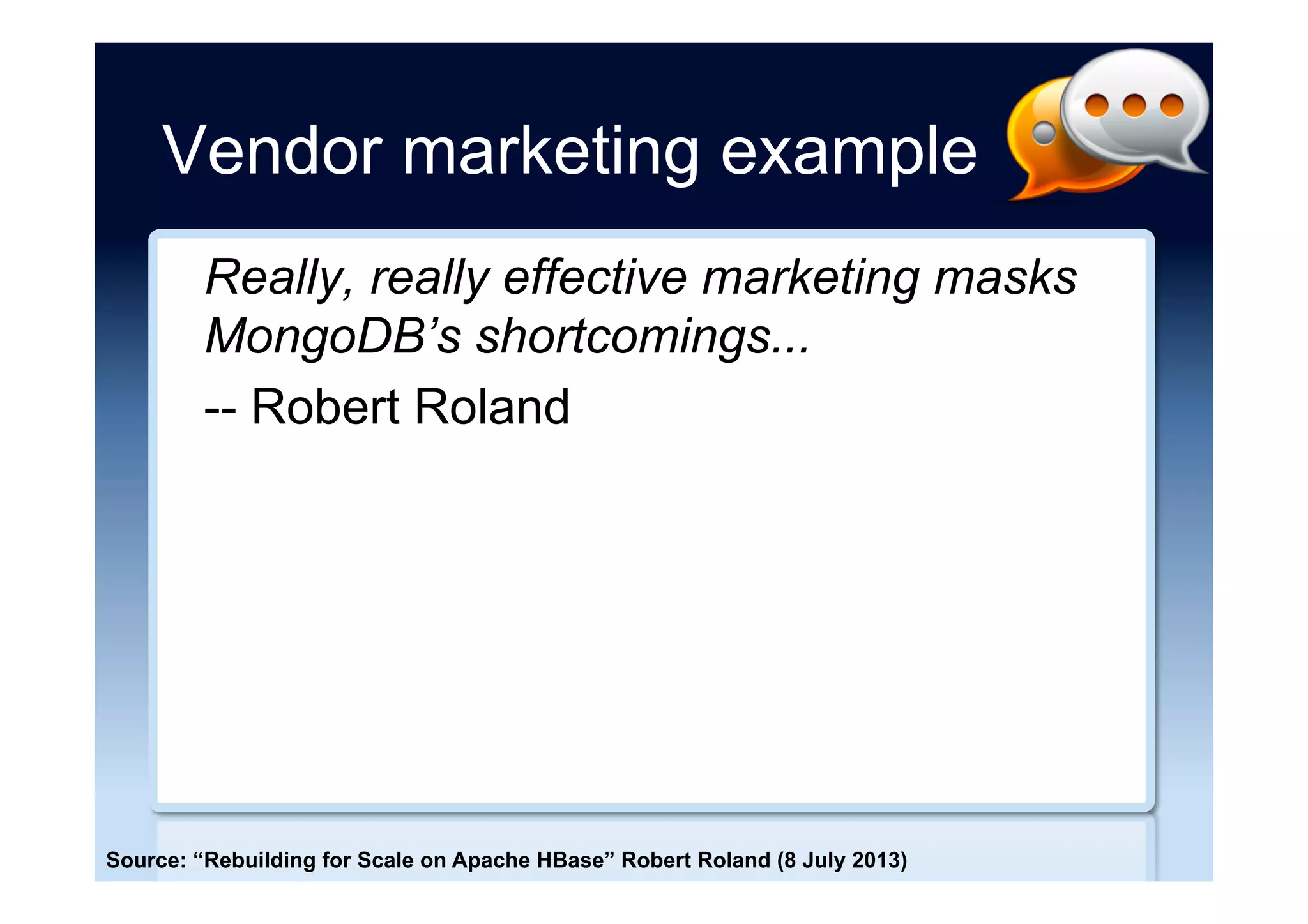 Vendor marketing example

Really, really effective marketing masks MongoDB’s shortcomings...

-- Robert Roland

Source: “Rebuilding for Scale on Apache HBase” Robert Roland (8 July 2013)